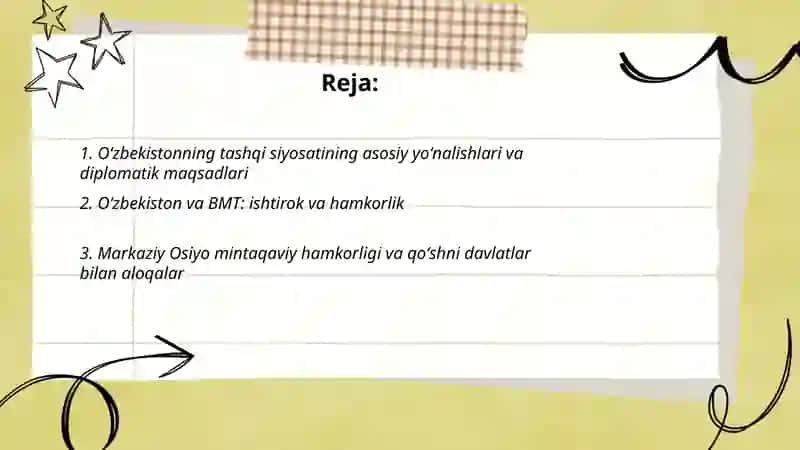 Reja:

1. O‘zbekistonning tashqi siyosatining asosiy yo‘nalishlari va diplomatik maqsadlari

2. O‘zbekiston va BMT: ishtirok va hamkorlik

3. Markaziy Osiyo mintaqaviy hamkorligi va qo‘shni davlatlar bilan aloqalar